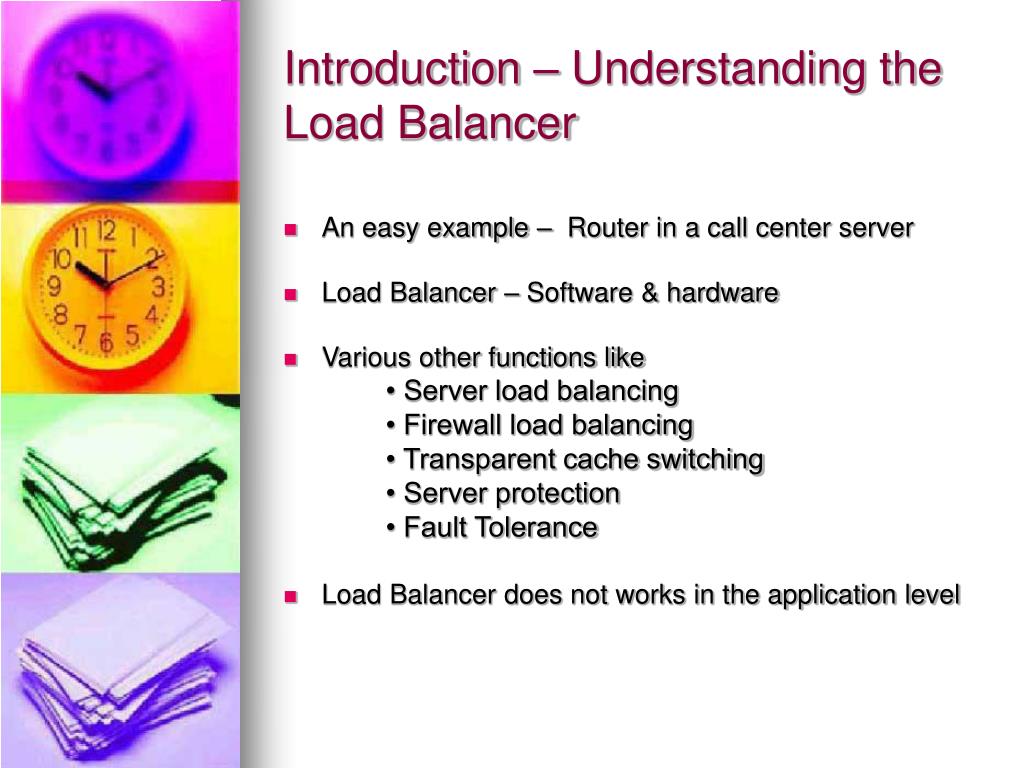 Introduction – Understanding the Load Balancer

- An easy example – Router in a call center server

- Load Balancer – Software & hardware

- Various other functions like
  • Server load balancing
  • Firewall load balancing
  • Transparent cache switching
  • Server protection
  • Fault Tolerance

- Load Balancer does not works in the application level